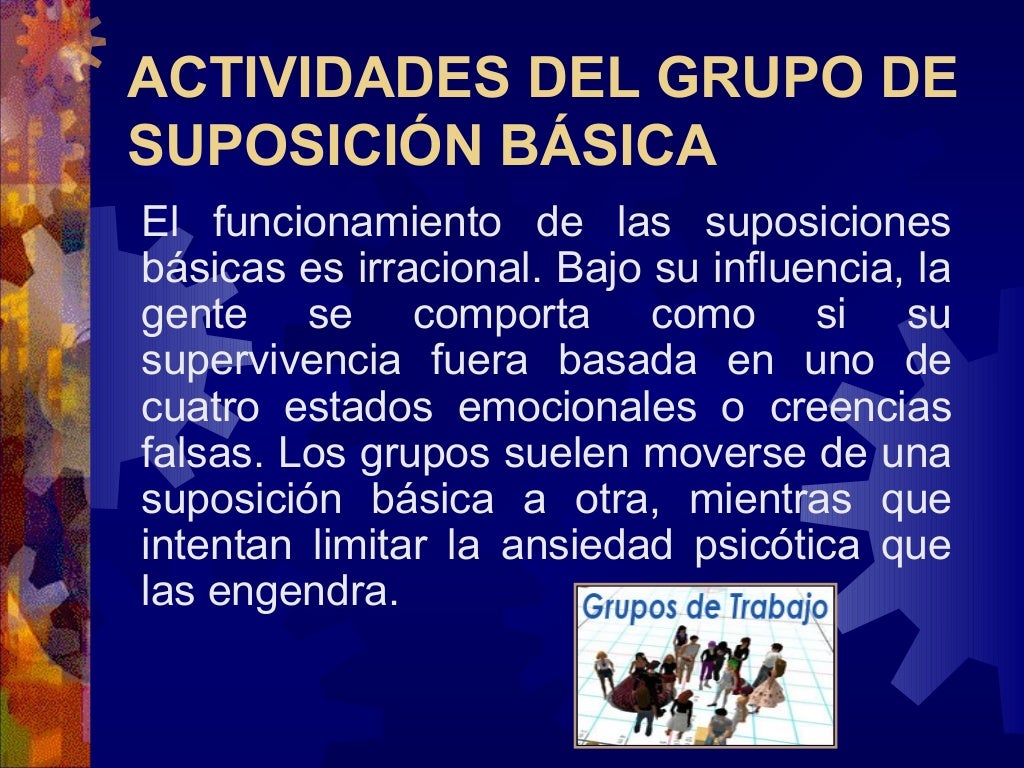 ACTIVIDADES DEL GRUPO DE SUPOSICIÓN BÁSICA

El funcionamiento de las suposiciones básicas es irracional. Bajo su influencia, la gente se comporta como si su supervivencia fuera basada en uno de cuatro estados emocionales o creencias falsas. Los grupos suelen moverse de una suposición básica a otra, mientras que intentan limitar la ansiedad psicótica que las engendra.

Grupos de Trabajo